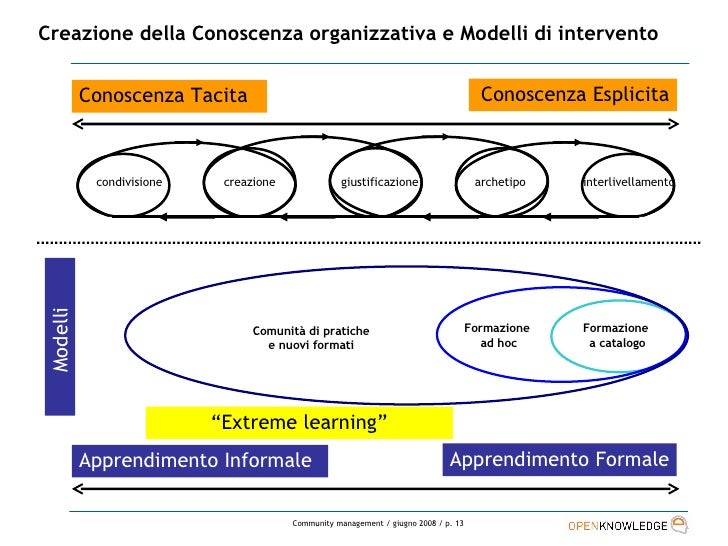 Creazione della Conoscenza organizzativa e Modelli di intervento

Conoscenza Tacita

Conoscenza Esplicita

condivisione

creazione

giustificazione

archetipo

interlivellamento

Modelli

Comunità di pratiche
e nuovi formati

Formazione
ad hoc

Formazione
a catalogo

“Extreme learning”

Apprendimento Informale

Apprendimento Formale

Community management / giugno 2008 / p. 13

OPENKNOWLEDGE